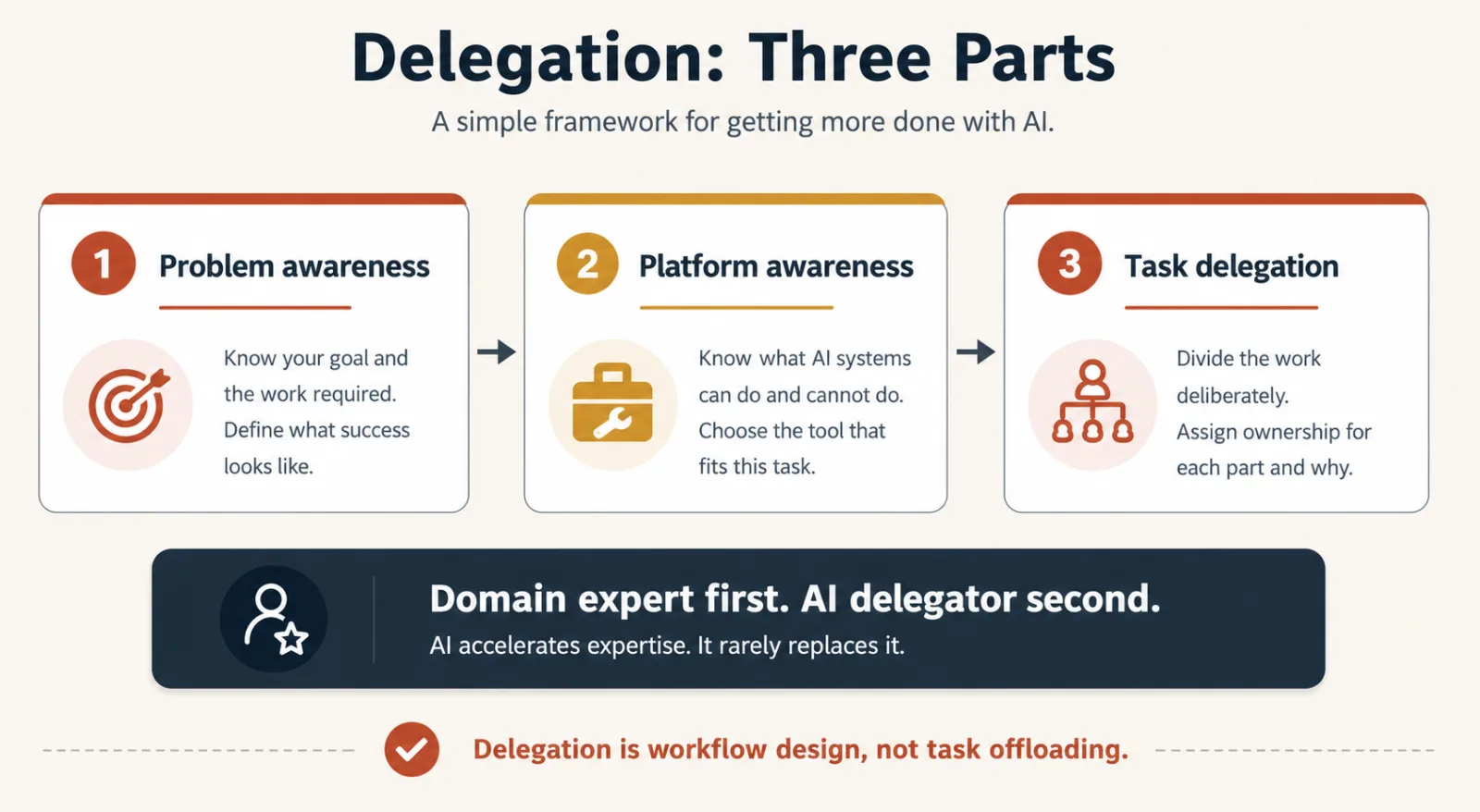 Delegation: Three Parts

A simple framework for getting more done with AI.

1 Problem awareness

Know your goal and the work required. Define what success looks like.

2 Platform awareness

Know what AI systems can do and cannot do. Choose the tool that fits this task.

3 Task delegation

Divide the work deliberately. Assign ownership for each part and why.

Domain expert first. AI delegator second.

AI accelerates expertise. It rarely replaces it.

Delegation is workflow design, not task offloading.